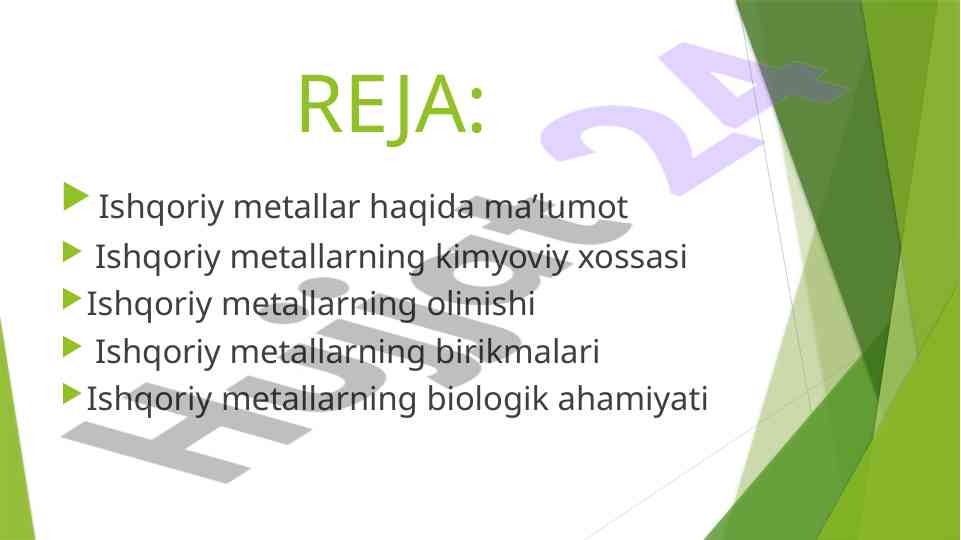 REJA:

Ishqoriy metallar haqida ma’lumot

Ishqoriy metallarning kimyoviy xossasi

Ishqoriy metallarning olinishi

Ishqoriy metallarning birikmalari

Ishqoriy metallarning biologik ahamiyati

Hujjat 24